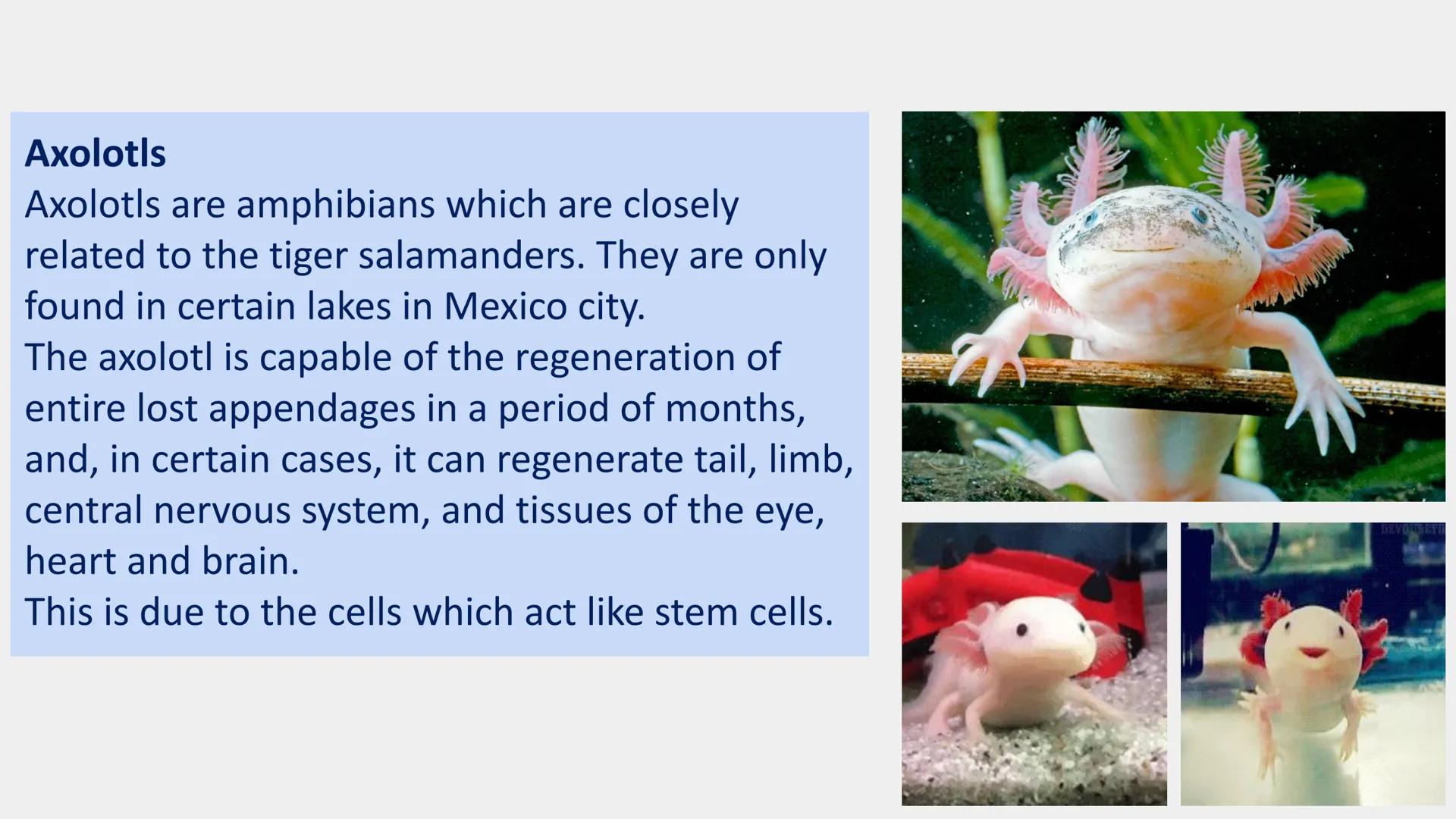 **Axolotls**
Axolotls are amphibians which are closely related to the tiger salamanders. They are only found in certain lakes in Mexico city.
The axolotl is capable of the regeneration of entire lost appendages in a period of months, and, in certain cases, it can regenerate tail, limb, central nervous system, and tissues of the eye, heart and brain.
This is due to the cells which act like stem cells.